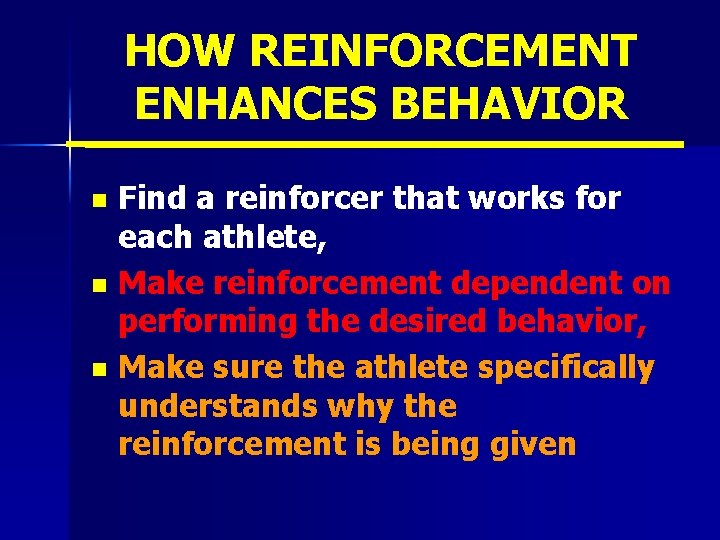 HOW REINFORCEMENT ENHANCES BEHAVIOR

- Find a reinforcer that works for each athlete,
- Make reinforcement dependent on performing the desired behavior,
- Make sure the athlete specifically understands why the reinforcement is being given